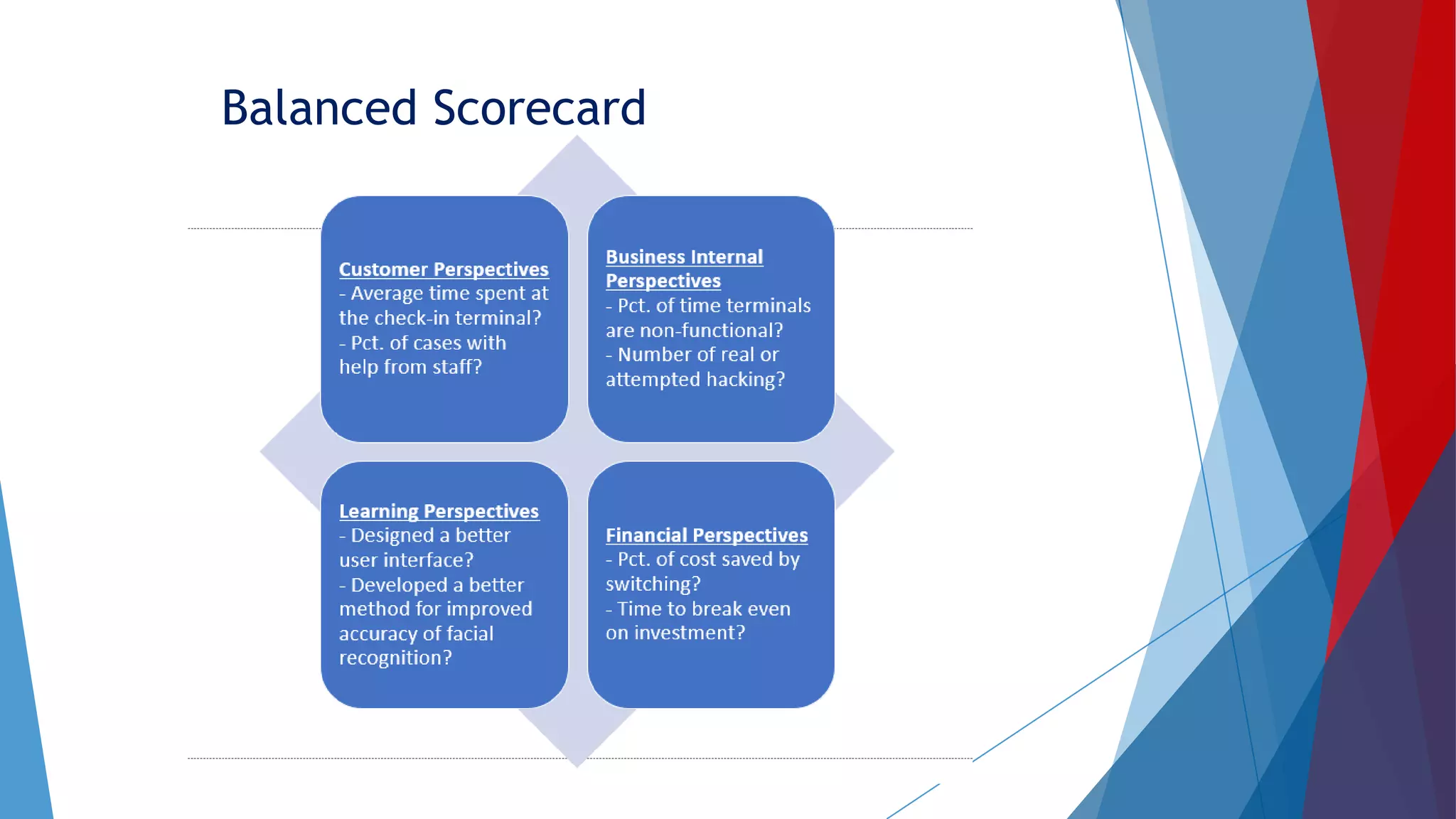 Balanced Scorecard

Customer Perspectives
- Average time spent at the check-in terminal?
- Pct. of cases with help from staff?

Business Internal Perspectives
- Pct. of time terminals are non-functional?
- Number of real or attempted hacking?

Learning Perspectives
- Designed a better user interface?
- Developed a better method for improved accuracy of facial recognition?

Financial Perspectives
- Pct. of cost saved by switching?
- Time to break even on investment?